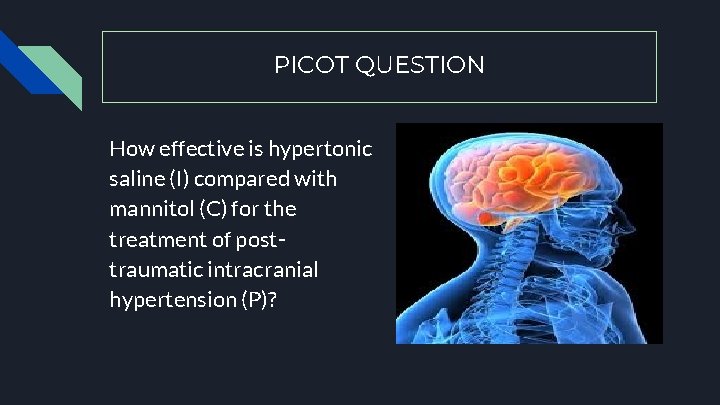 PICOT QUESTION

How effective is hypertonic saline (I) compared with mannitol (C) for the treatment of post-traumatic intracranial hypertension (P)?